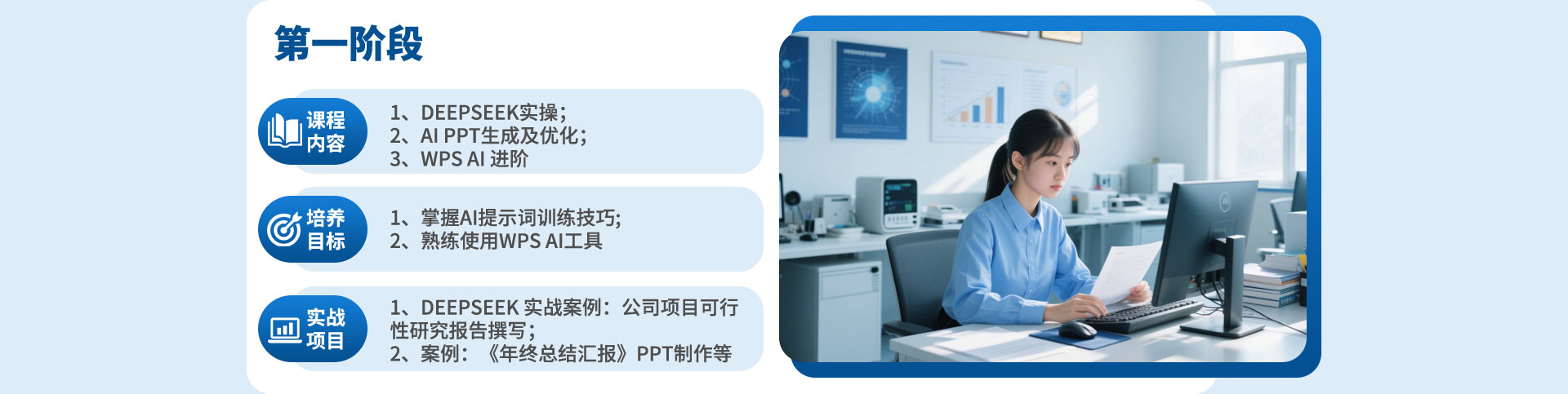 第一阶段

课程内容

1、DEEPSEEK实操；
2、AI PPT生成及优化；
3、WPS AI 进阶

培养目标

1、掌握AI提示词训练技巧；
2、熟练使用WPS AI工具

实战项目

1、DEEPSEEK 实战案例：公司项目可行性研究报告撰写；
2、案例：《年终总结汇报》PPT制作等